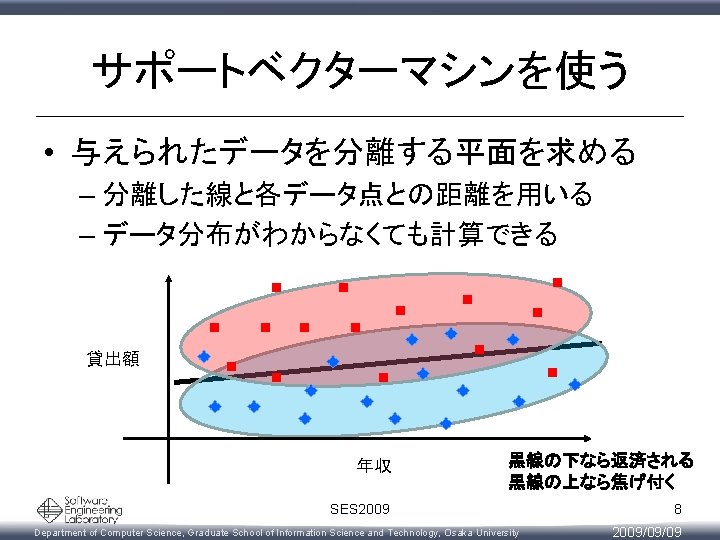 サポートベクターマシンを使う

• 与えられたデータを分離する平面を求める
– 分離した線と各データ点との距離を用いる
– データ分布がわからなくても計算できる

貸出額

年収

黒線の下なら返済される
黒線の上なら焦げ付く

Software Engineering Laboratory

SES2009

8

Department of Computer Science, Graduate School of Information Science and Technology, Osaka University

2009/09/09